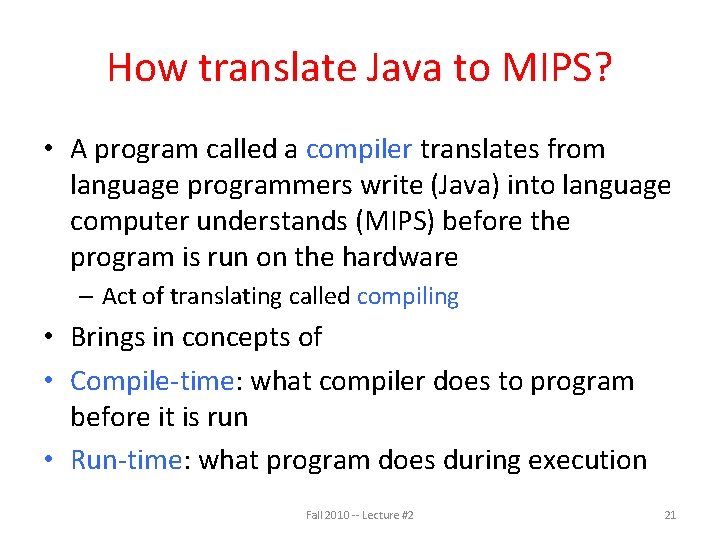 How translate Java to MIPS?

• A program called a compiler translates from language programmers write (Java) into language computer understands (MIPS) before the program is run on the hardware

– Act of translating called compiling

• Brings in concepts of

• Compile-time: what compiler does to program before it is run

• Run-time: what program does during execution

Fall 2010 -- Lecture #2

21